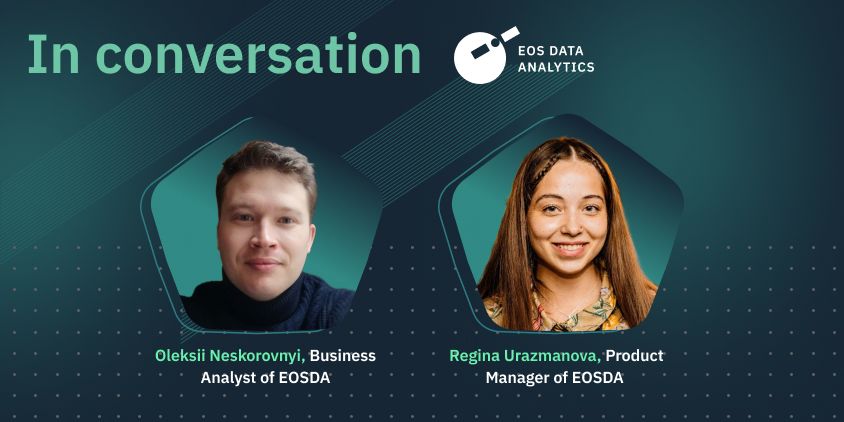 In conversation

EOS DATA ANALYTICS

Oleksii Neskorovnyi, Business Analyst of EOSDA

Regina Urazmanova, Product Manager of EOSDA